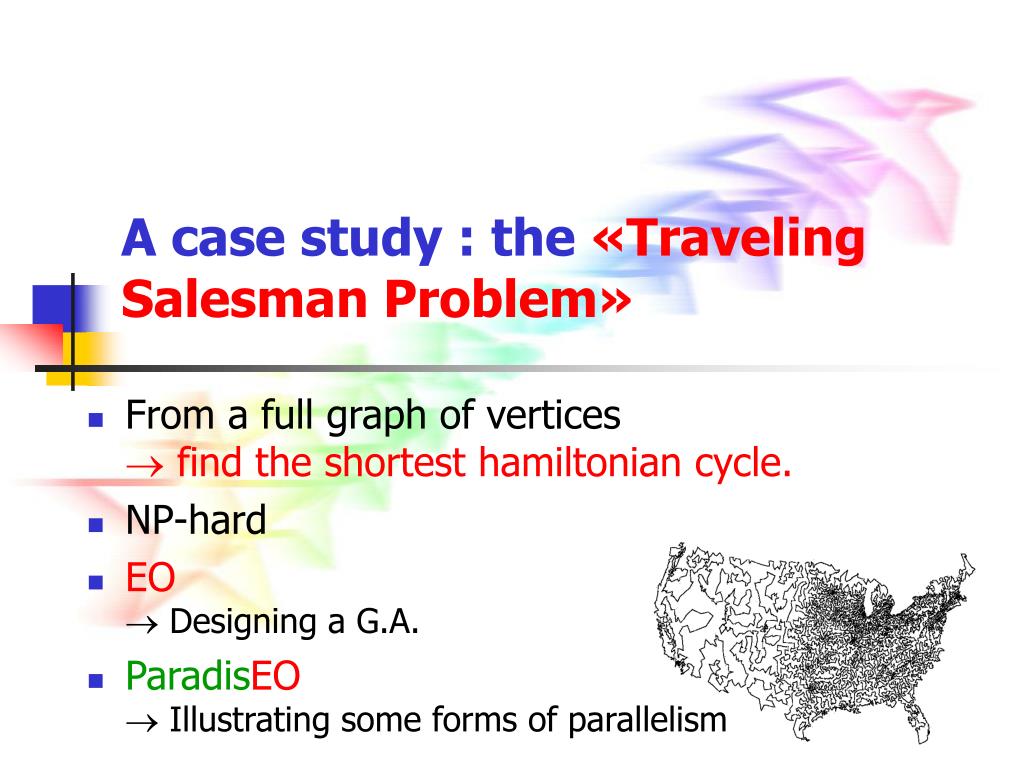 A case study : the «Traveling Salesman Problem»

- From a full graph of vertices
$\rightarrow$ find the shortest hamiltonian cycle.
- NP-hard
- EO
$\rightarrow$ Designing a G.A.
- ParadisEO
$\rightarrow$ Illustrating some forms of parallelism